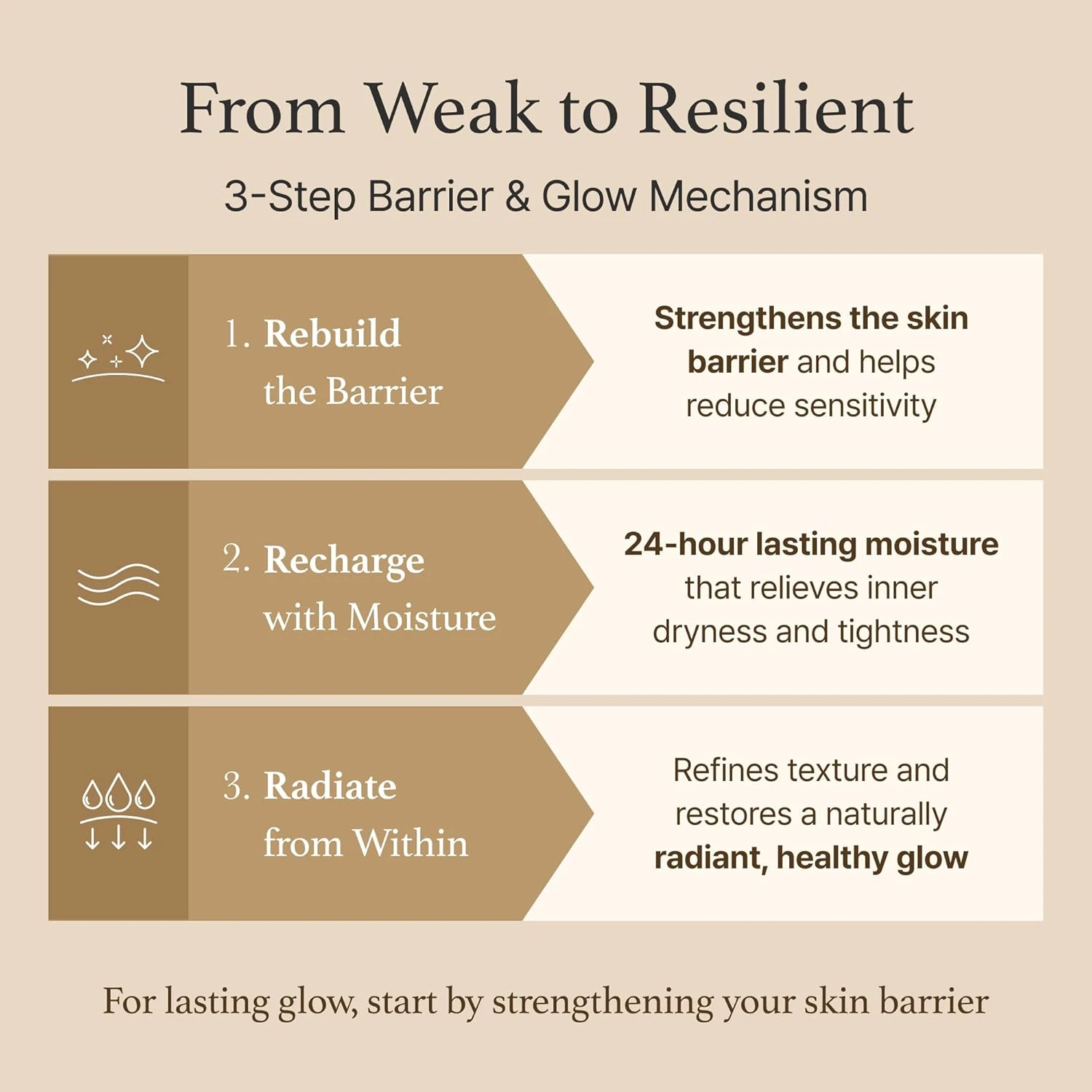 From Weak to Resilient

3-Step Barrier & Glow Mechanism

1. Rebuild the Barrier

Strengthens the skin barrier and helps reduce sensitivity

2. Recharge with Moisture

24-hour lasting moisture that relieves inner dryness and tightness

3. Radiate from Within

Refines texture and restores a naturally radiant, healthy glow

For lasting glow, start by strengthening your skin barrier